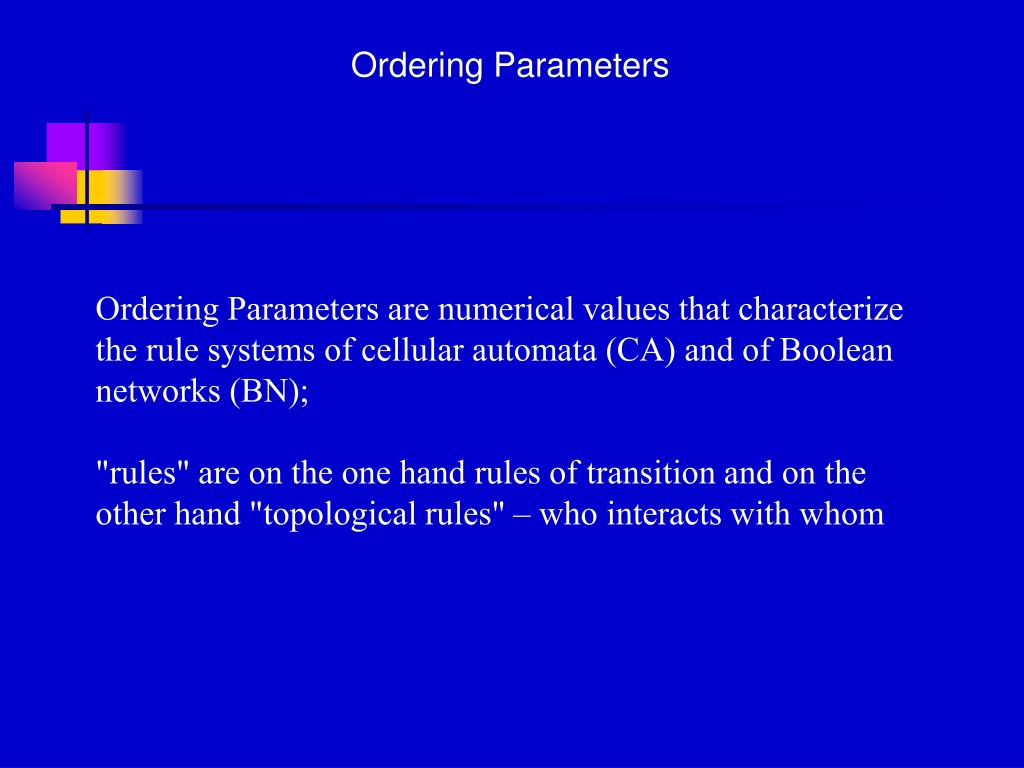 Ordering Parameters

Ordering Parameters are numerical values that characterize the rule systems of cellular automata (CA) and of Boolean networks (BN);

"rules" are on the one hand rules of transition and on the other hand "topological rules" – who interacts with whom